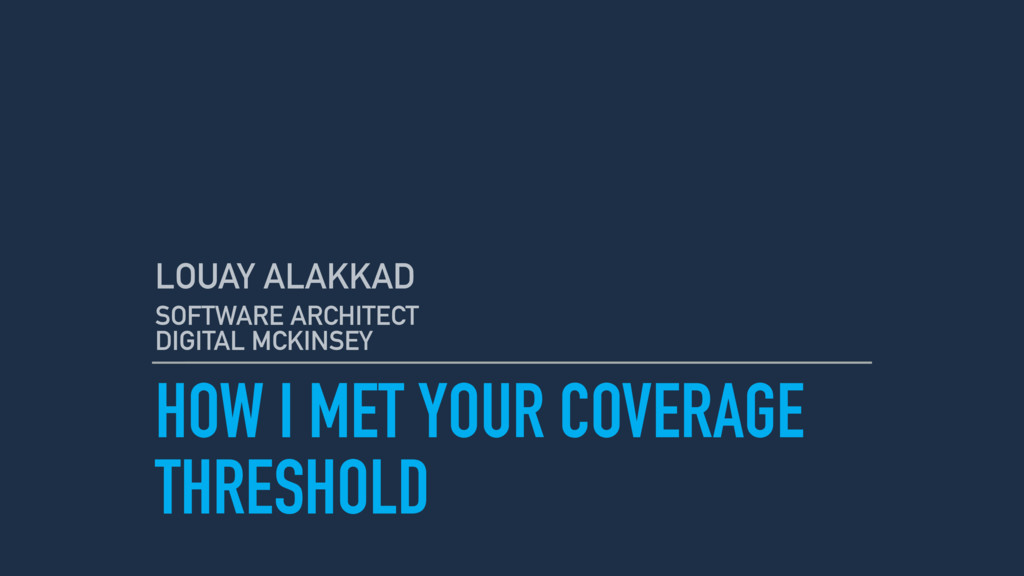 LOUAY ALAKKAD

SOFTWARE ARCHITECT
DIGITAL MCKINSEY

HOW I MET YOUR COVERAGE THRESHOLD